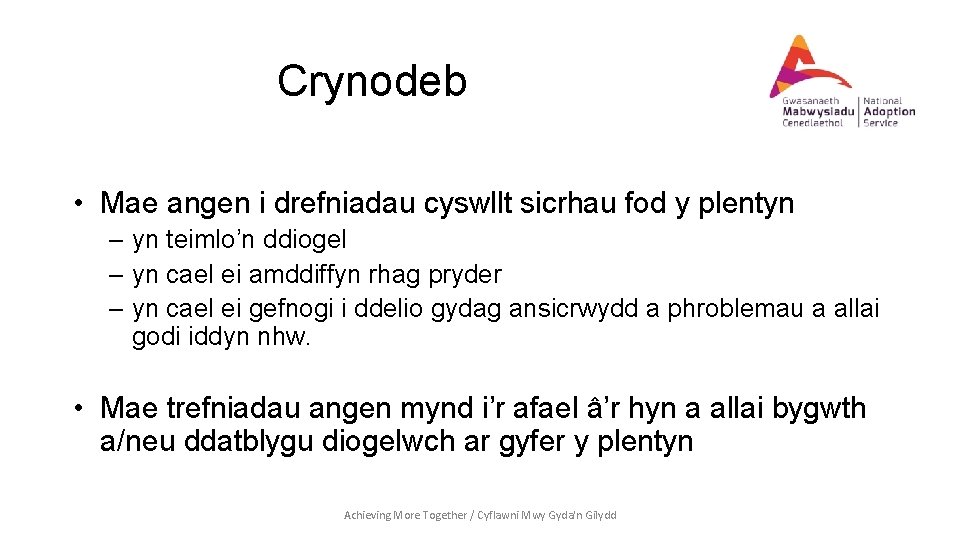 Crynodeb

Gwasanaeth Mabwysiadu Cenedlaethol | National Adoption Service

• Mae angen i drefniadau cyswllt sicrhau fod y plentyn
– yn teimlo’n ddiogel
– yn cael ei amddiffyn rhag pryder
– yn cael ei gefnogi i ddelio gydag ansicrwydd a phroblemau a allai godi iddyn nhw.

• Mae trefniadau angen mynd i’r afael â’r hyn a allai bygwth a/neu ddatblygu diogelwch ar gyfer y plentyn

Achieving More Together / Cyflawni Mwy Gyda'n Gilydd